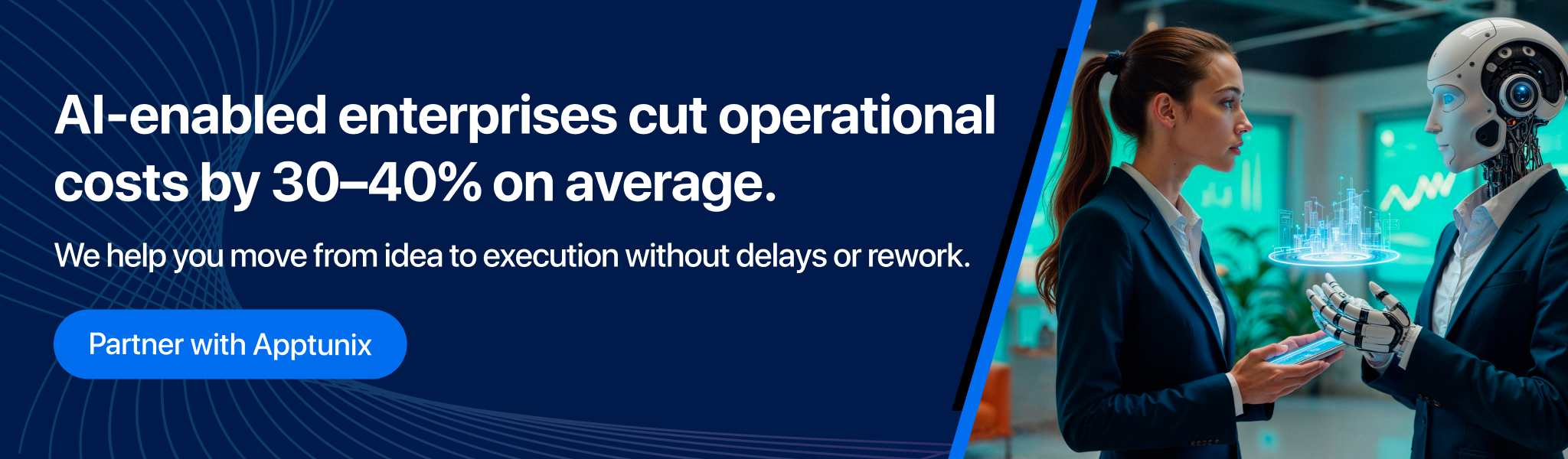 AI-enabled enterprises cut operational costs by 30–40% on average.

We help you move from idea to execution without delays or rework.

Partner with Apptunix